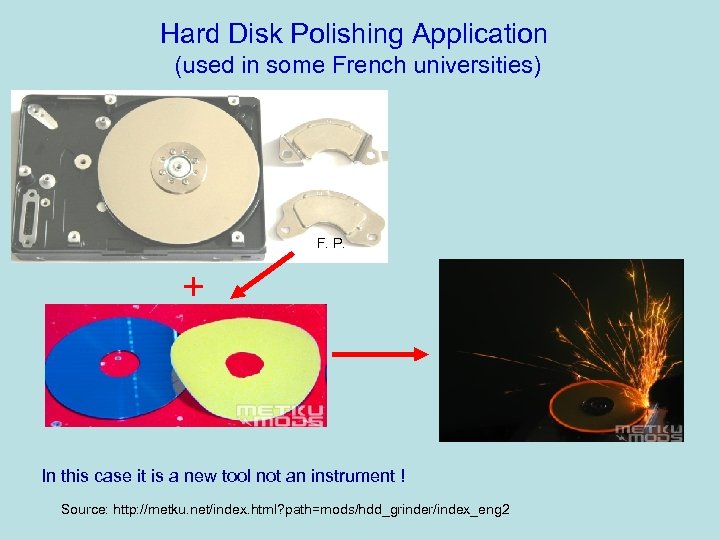 Hard Disk Polishing Application
(used in some French universities)

F. P.

+

METKU MODS

METKU MODS

In this case it is a new tool not an instrument !

Source: http://metku.net/index.html?path=mods/hdd_grinder/index_eng2